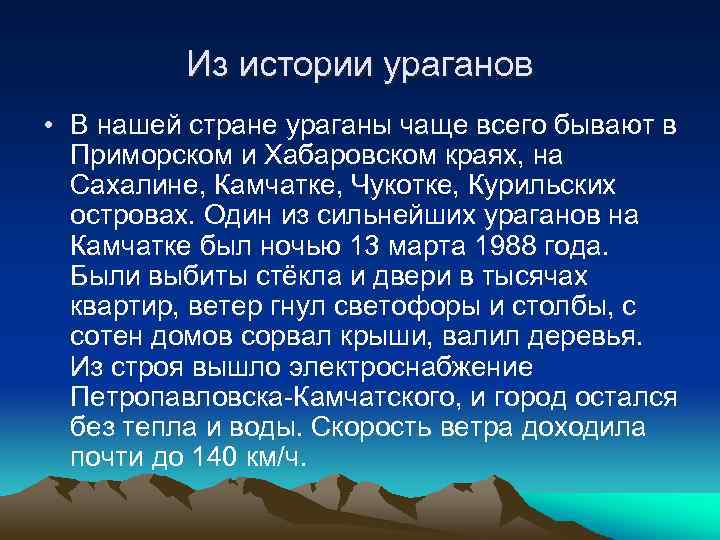 Из истории ураганов

• В нашей стране ураганы чаще всего бывают в Приморском и Хабаровском краях, на Сахалине, Камчатке, Чукотке, Курильских островах. Один из сильнейших ураганов на Камчатке был ночью 13 марта 1988 года. Были выбиты стёкла и двери в тысячах квартир, ветер гнул светофоры и столбы, с сотен домов сорвал крыши, валил деревья. Из строя вышло электроснабжение Петропавловска-Камчатского, и город остался без тепла и воды. Скорость ветра доходила почти до 140 км/ч.